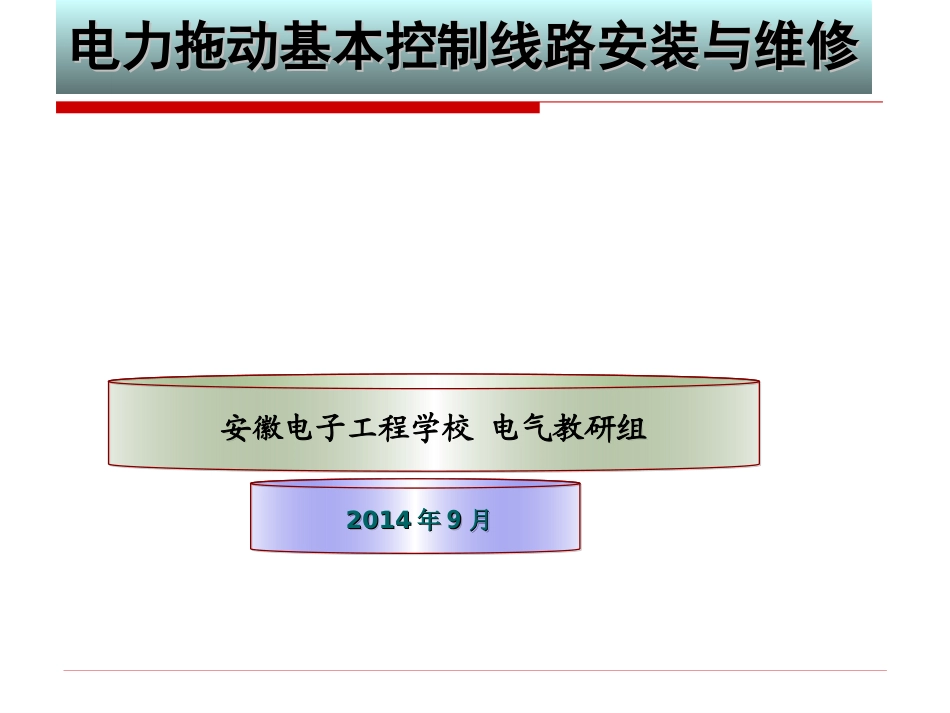 电力拖动基本控制线路安装与维修

安徽电子工程学校 电气教研组

2014 年 9 月